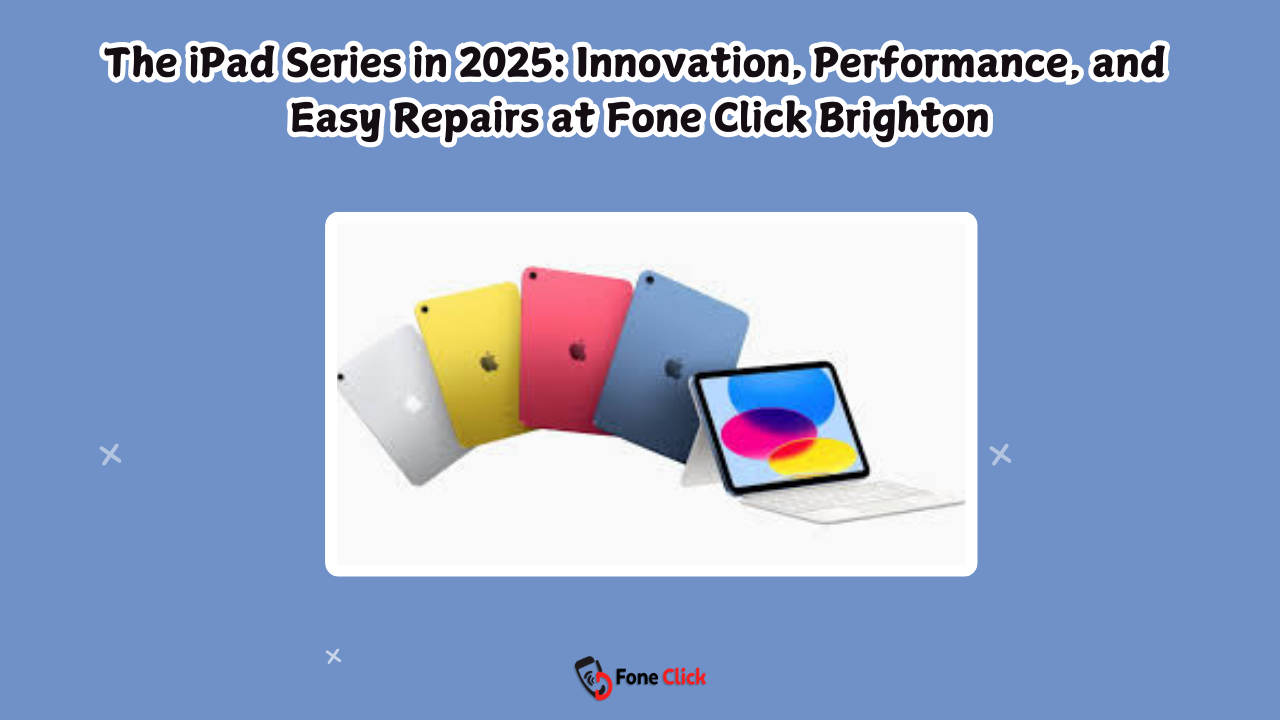 The iPad Series in 2025: Innovation, Performance, and Easy Repairs at Fone Click Brighton

Fone Click